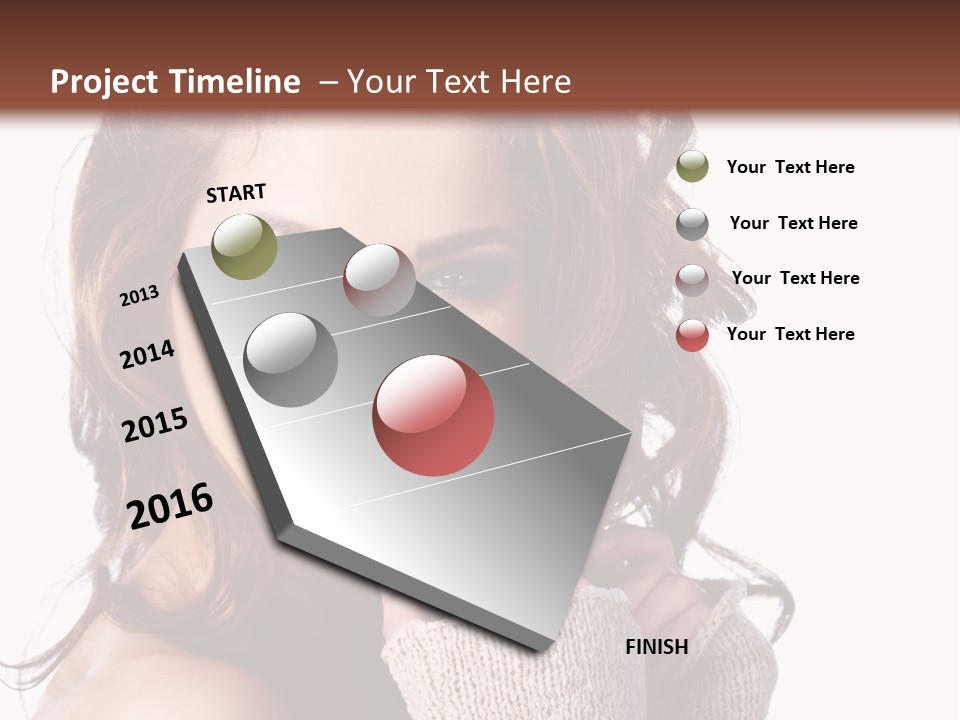 Project Timeline – Your Text Here

START

2013

2014

2015

2016

FINISH

Your Text Here

Your Text Here

Your Text Here

Your Text Here